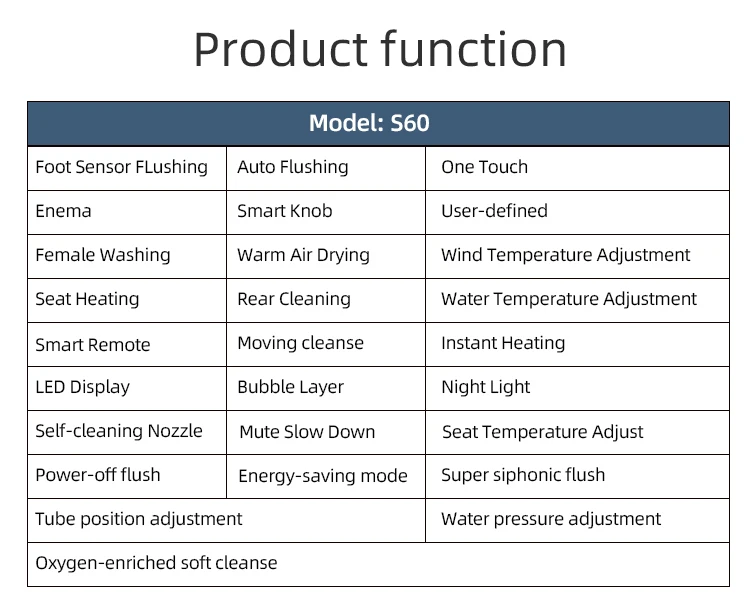 Product function

| Model: S60 | | |
|---|---|---|
| Foot Sensor FLushing | Auto Flushing | One Touch |
| Enema | Smart Knob | User-defined |
| Female Washing | Warm Air Drying | Wind Temperature Adjustment |
| Seat Heating | Rear Cleaning | Water Temperature Adjustment |
| Smart Remote | Moving cleanse | Instant Heating |
| LED Display | Bubble Layer | Night Light |
| Self-cleaning Nozzle | Mute Slow Down | Seat Temperature Adjust |
| Power-off flush | Energy-saving mode | Super siphonic flush |
| Tube position adjustment | | Water pressure adjustment |
| Oxygen-enriched soft cleanse | | |